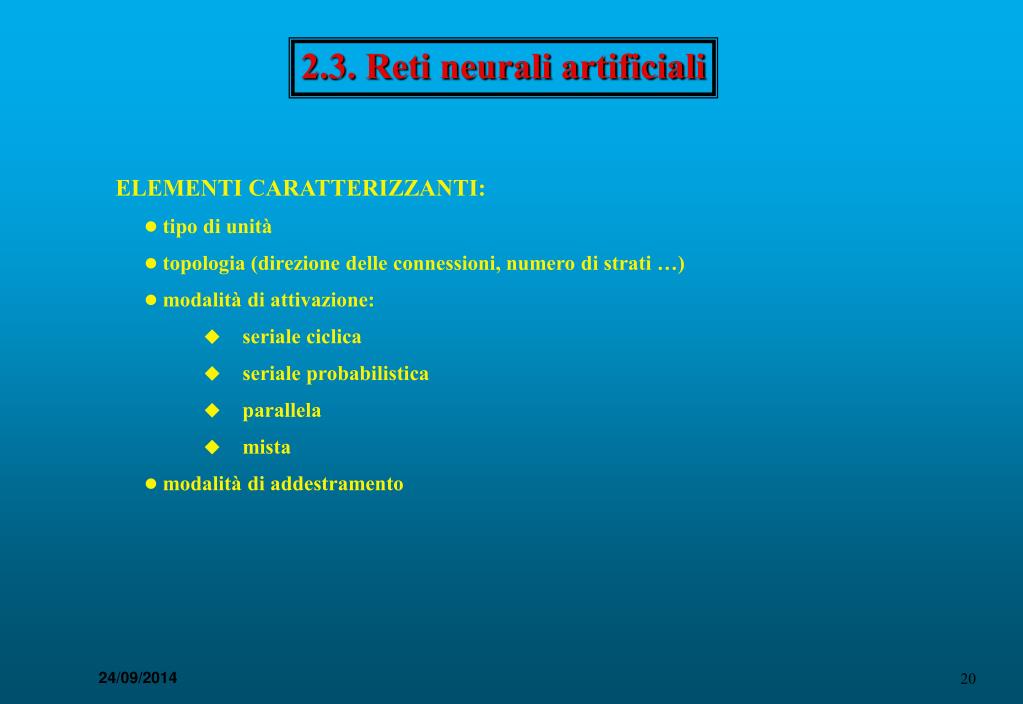 2.3. Reti neurali artificiali

ELEMENTI CARATTERIZZANTI:

● tipo di unità

● topologia (direzione delle connessioni, numero di strati …)

● modalità di attivazione:

◆ seriale ciclica

◆ seriale probabilistica

◆ parallela

◆ mista

● modalità di addestramento

24/09/2014

20